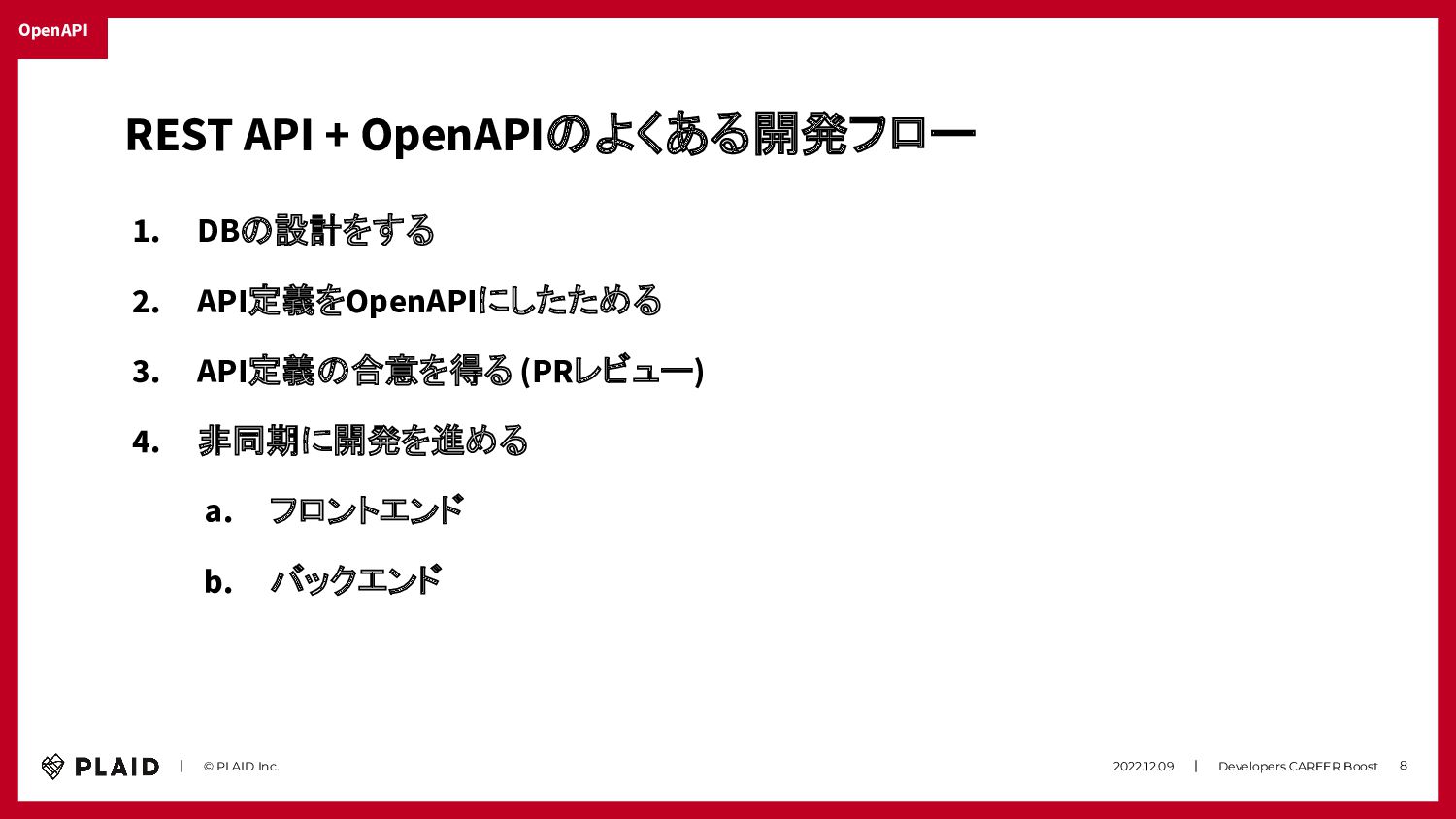 OpenAPI

REST API + OpenAPIのよくある開発フロー

1. DBの設計をする
2. API定義をOpenAPIにしたためる
3. API定義の合意を得る (PRレビュー)
4. 非同期に開発を進める
a. フロントエンド
b. バックエンド

PLAID | © PLAID Inc.

2022.12.09 | Developers CAREER Boost 8